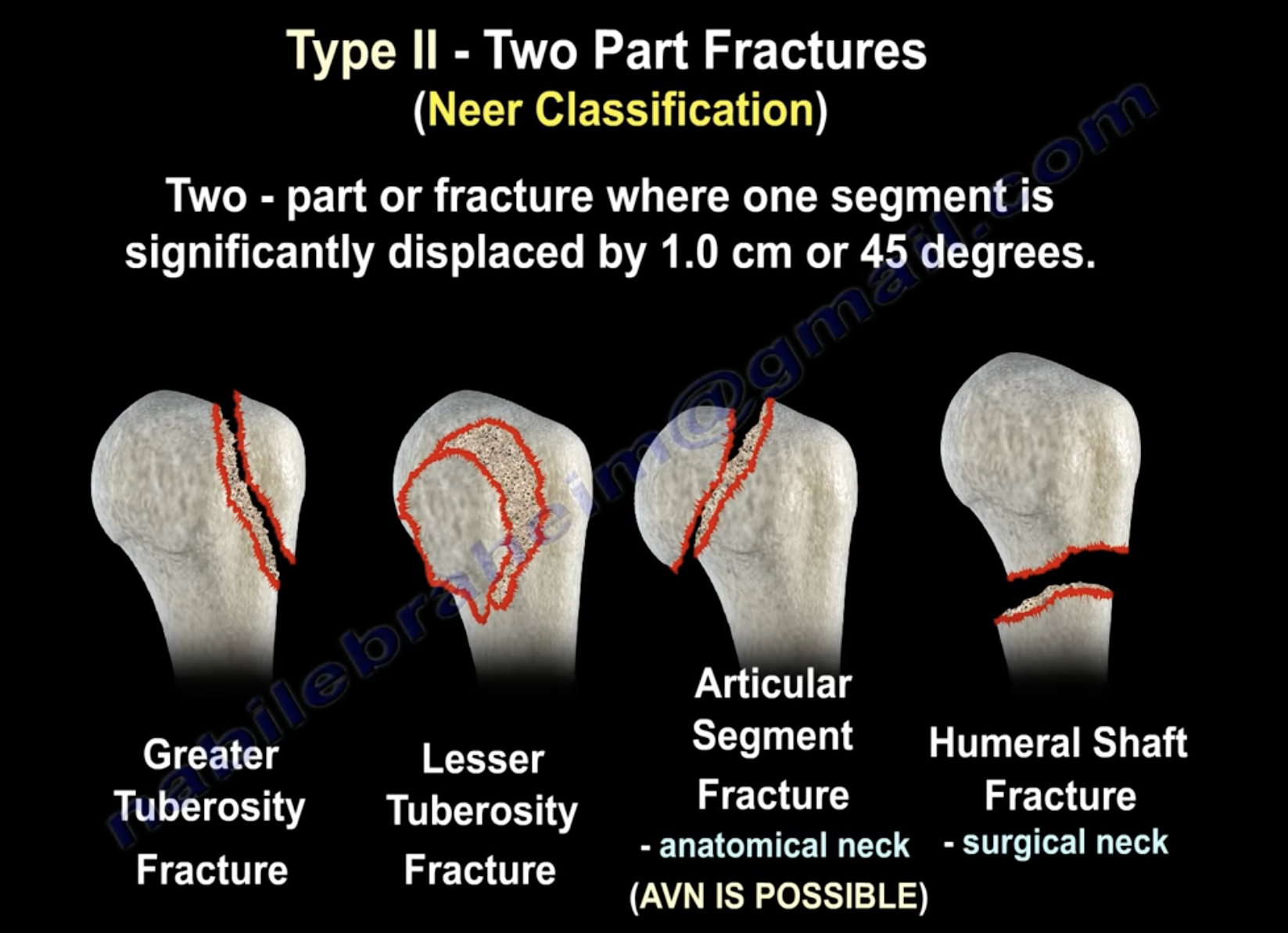 Type II - Two Part Fractures
(Neer Classification)

Two - part or fracture where one segment is significantly displaced by 1.0 cm or 45 degrees.

nabilebraheim@gmail.com

Greater Tuberosity Fracture

Lesser Tuberosity Fracture

Articular Segment Fracture
- anatomical neck
(AVN IS POSSIBLE)

Humeral Shaft Fracture
- surgical neck